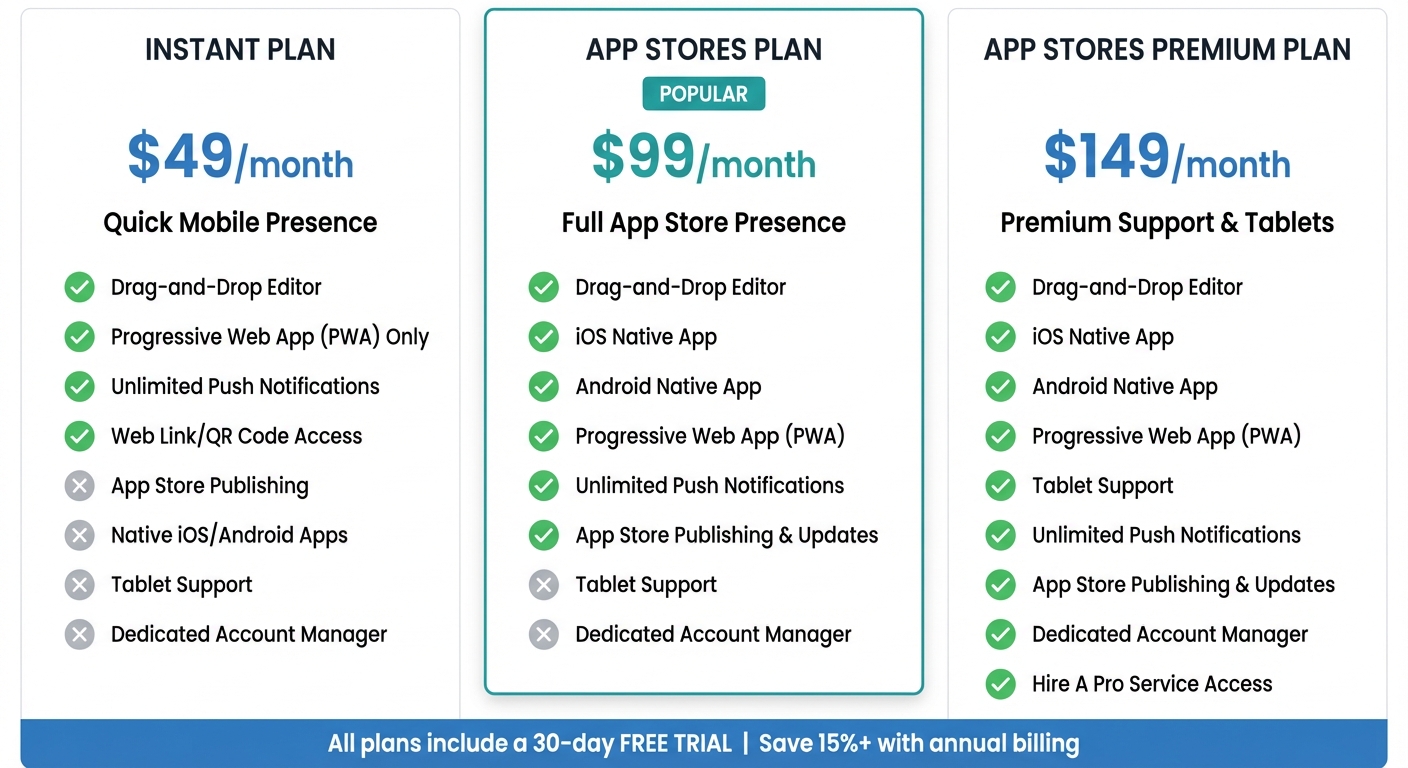 INSTANT PLAN

$49/month

Quick Mobile Presence

Drag-and-Drop Editor
Progressive Web App (PWA) Only
Unlimited Push Notifications
Web Link/QR Code Access
App Store Publishing
Native iOS/Android Apps
Tablet Support
Dedicated Account Manager

APP STORES PLAN

POPULAR

$99/month

Full App Store Presence

Drag-and-Drop Editor
iOS Native App
Android Native App
Progressive Web App (PWA)
Unlimited Push Notifications
App Store Publishing & Updates
Tablet Support
Dedicated Account Manager

APP STORES PREMIUM PLAN

$149/month

Premium Support & Tablets

Drag-and-Drop Editor
iOS Native App
Android Native App
Progressive Web App (PWA)
Tablet Support
Unlimited Push Notifications
App Store Publishing & Updates
Dedicated Account Manager
Hire A Pro Service Access

All plans include a 30-day FREE TRIAL | Save 15%+ with annual billing